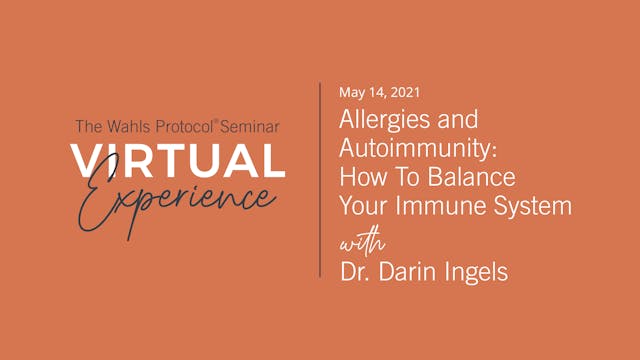 The Wahls Protocol® Seminar
VIRTUAL
Experience

May 14, 2021
Allergies and Autoimmunity: How To Balance Your Immune System
with
Dr. Darin Ingels